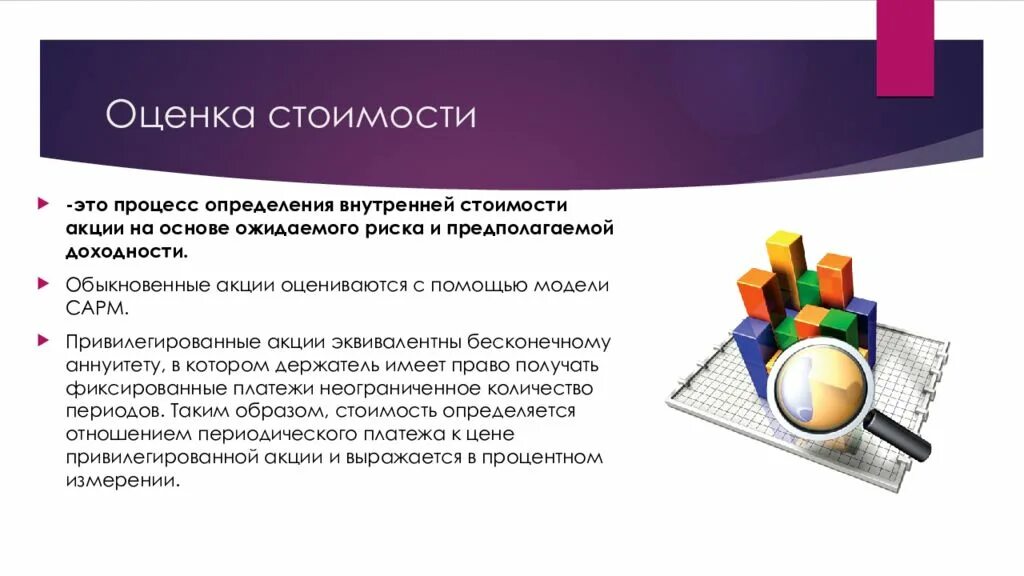 Оценка стоимости

-это процесс определения внутренней стоимости акции на основе ожидаемого риска и предполагаемой доходности.

Обыкновенные акции оцениваются с помощью модели CAPM.

Привилегированные акции эквивалентны бесконечному аннуитету, в котором держатель имеет право получать фиксированные платежи неограниченное количество периодов. Таким образом, стоимость определяется отношением периодического платежа к цене привилегированной акции и выражается в процентном измерении.